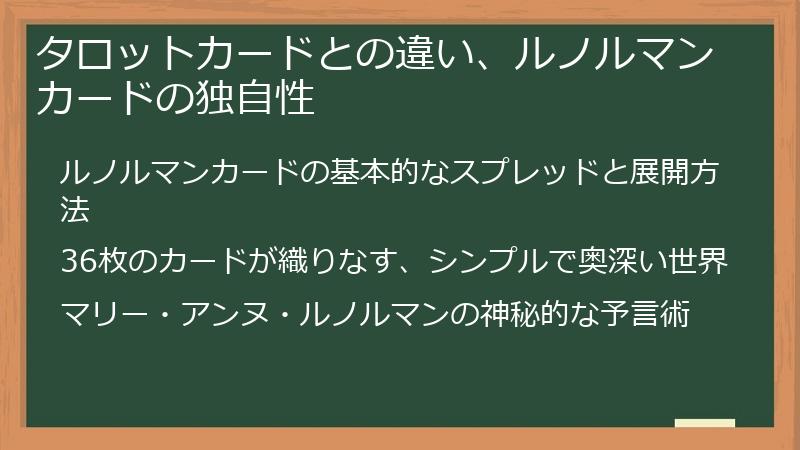 タロットカードとの違い、ルノルマンカードの独自性

ルノルマンカードの基本的なスプレッドと展開方法

36枚のカードが織りなす、シンプルで奥深い世界

マリー・アンヌ・ルノルマンの神秘的な予言術